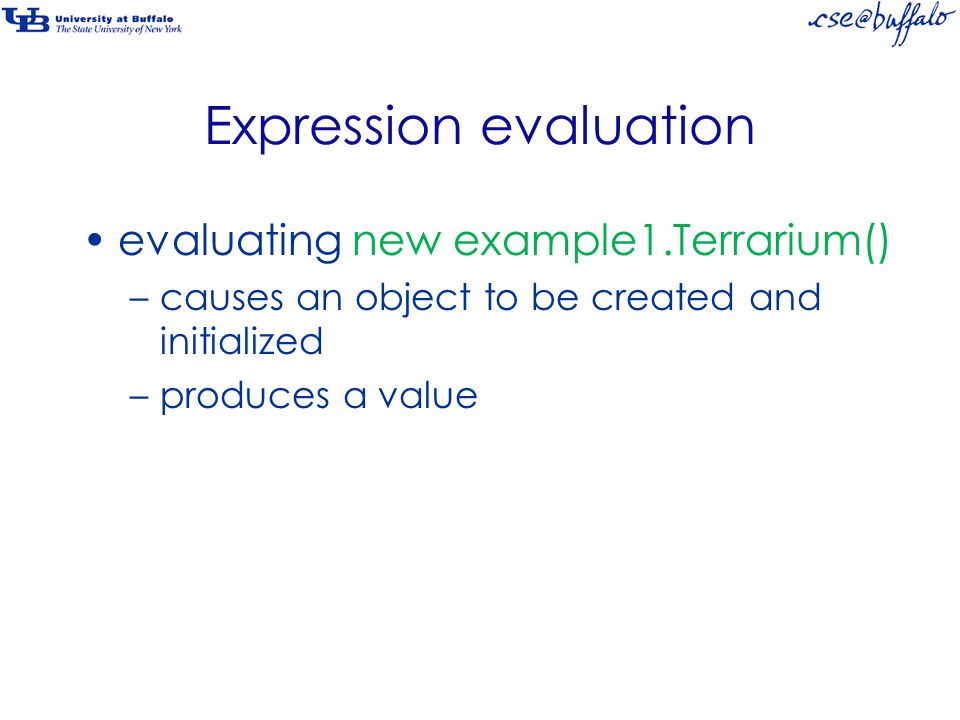 UB University at Buffalo
The State University of New York

cse@buffalo

Expression evaluation

• evaluating new example1.Terrarium()
– causes an object to be created and initialized
– produces a value